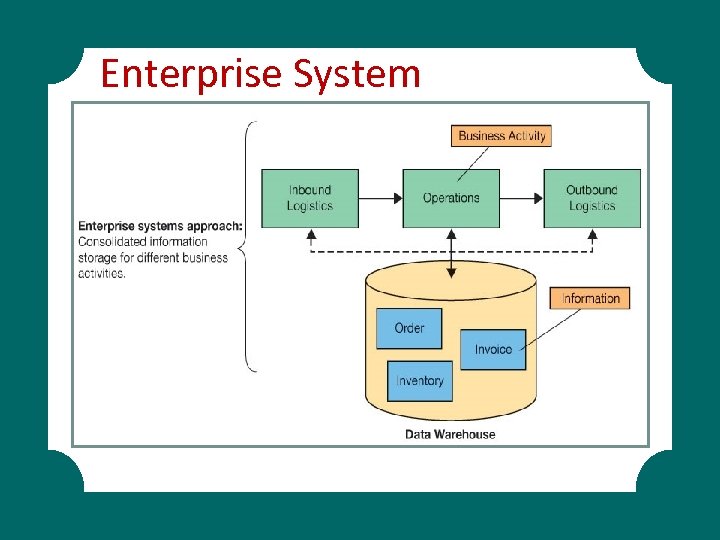 Enterprise System

Enterprise systems approach: Consolidated information storage for different business activities.

Business Activity

Inbound Logistics

Operations

Outbound Logistics

Information

Order

Invoice

Inventory

Data Warehouse